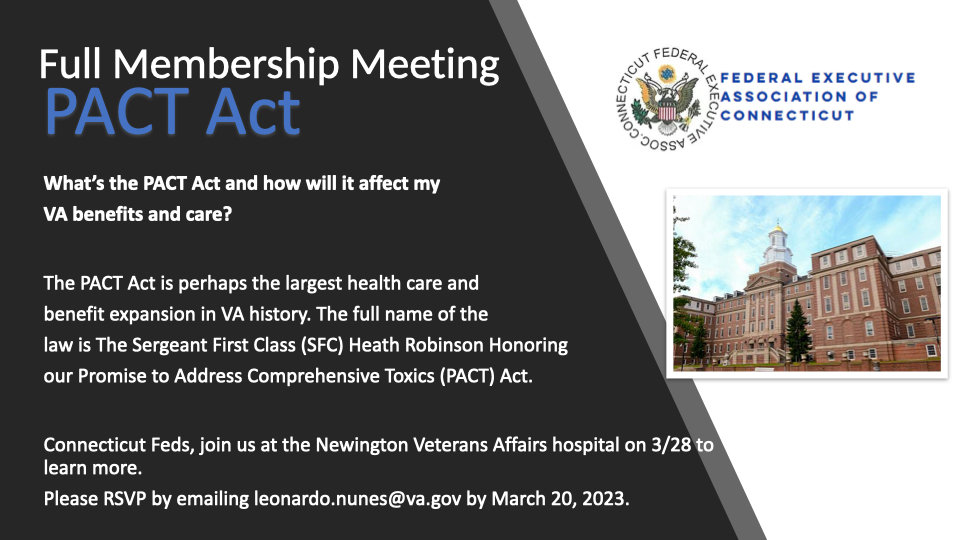 Full Membership Meeting
PACT Act

CONNECTICUT FEDERAL EXECUTIVE ASSOC.

FEDERAL EXECUTIVE ASSOCIATION OF CONNECTICUT

What's the PACT Act and how will it affect my VA benefits and care?

The PACT Act is perhaps the largest health care and benefit expansion in VA history. The full name of the law is The Sergeant First Class (SFC) Heath Robinson Honoring our Promise to Address Comprehensive Toxics (PACT) Act.

Connecticut Feds, join us at the Newington Veterans Affairs hospital on 3/28 to learn more.

Please RSVP by emailing leonardo.nunes@va.gov by March 20, 2023.